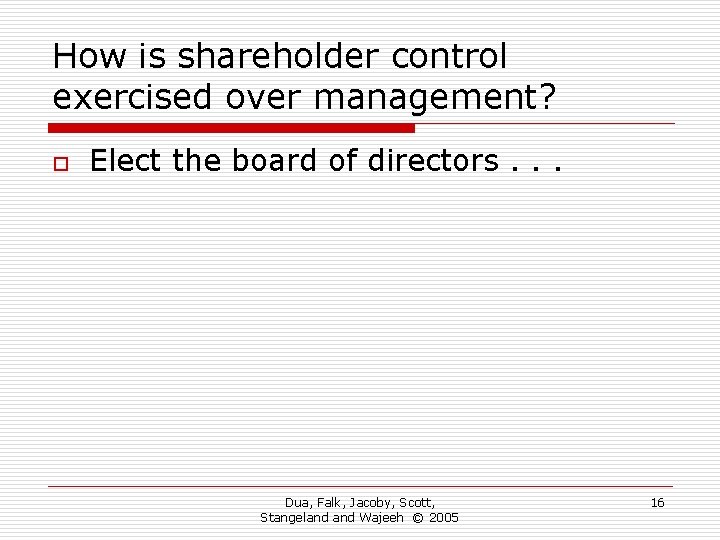 How is shareholder control exercised over management?

Elect the board of directors . . .

Dua, Falk, Jacoby, Scott, Stangeland and Wajeeh © 2005

16